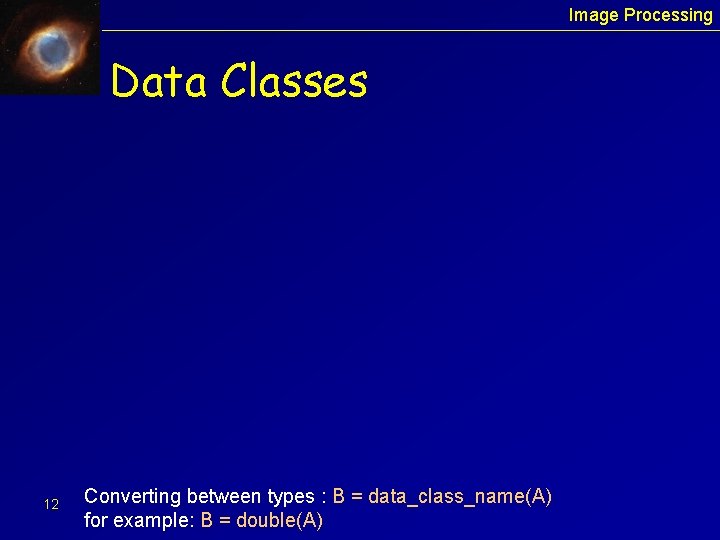 Image Processing

Data Classes

12

Converting between types : B = data_class_name(A)
for example: B = double(A)